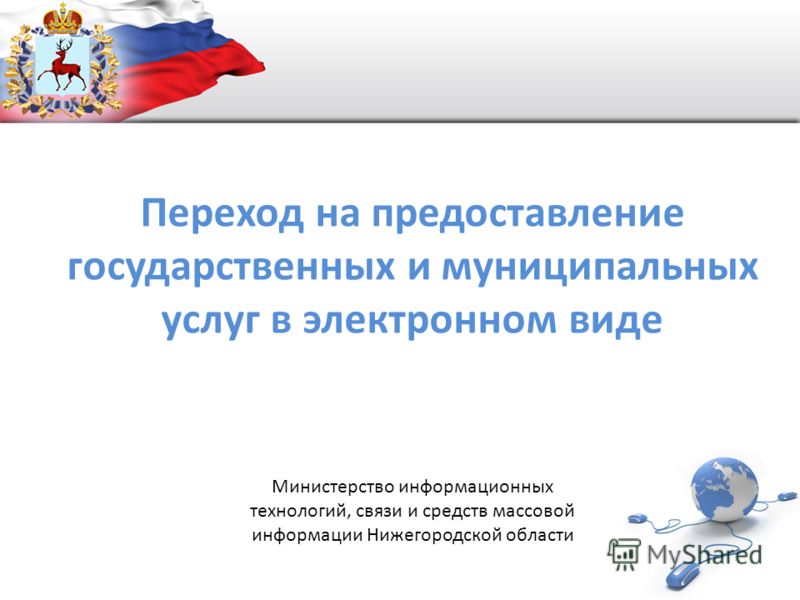 Переход на предоставление государственных и муниципальных услуг в электронном виде

Министерство информационных технологий, связи и средств массовой информации Нижегородской области

MyShared